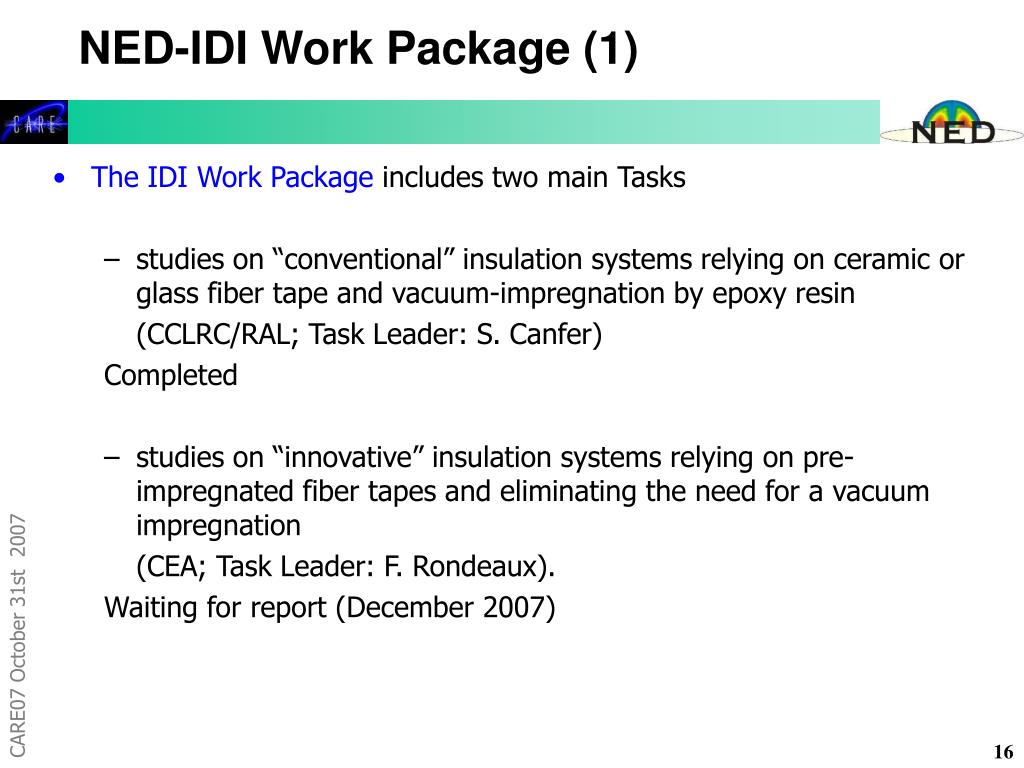 NED-IDI Work Package (1)

CARE

NED

• The IDI Work Package includes two main Tasks

– studies on “conventional” insulation systems relying on ceramic or glass fiber tape and vacuum-impregnation by epoxy resin

(CCLRC/RAL; Task Leader: S. Canfer)

Completed

– studies on “innovative” insulation systems relying on pre-impregnated fiber tapes and eliminating the need for a vacuum impregnation

(CEA; Task Leader: F. Rondeaux).

Waiting for report (December 2007)

CARE07 October 31st 2007

16